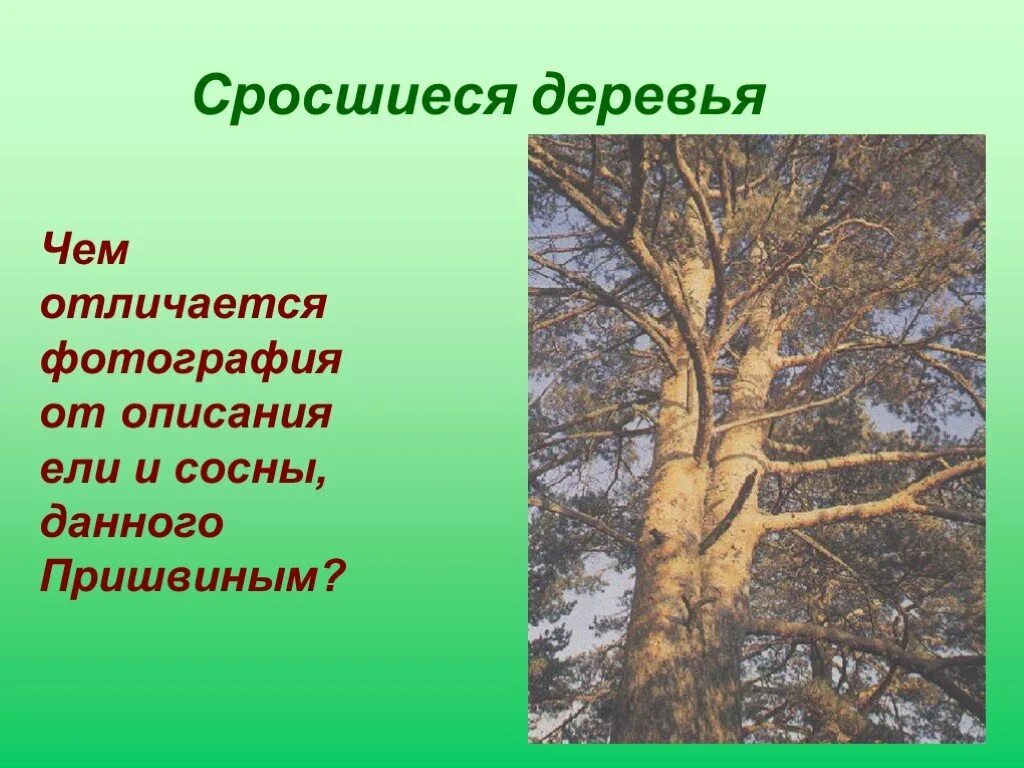 Сросшиеся деревья

Чем отличается фотография от описания ели и сосны, данного Пришвиным?